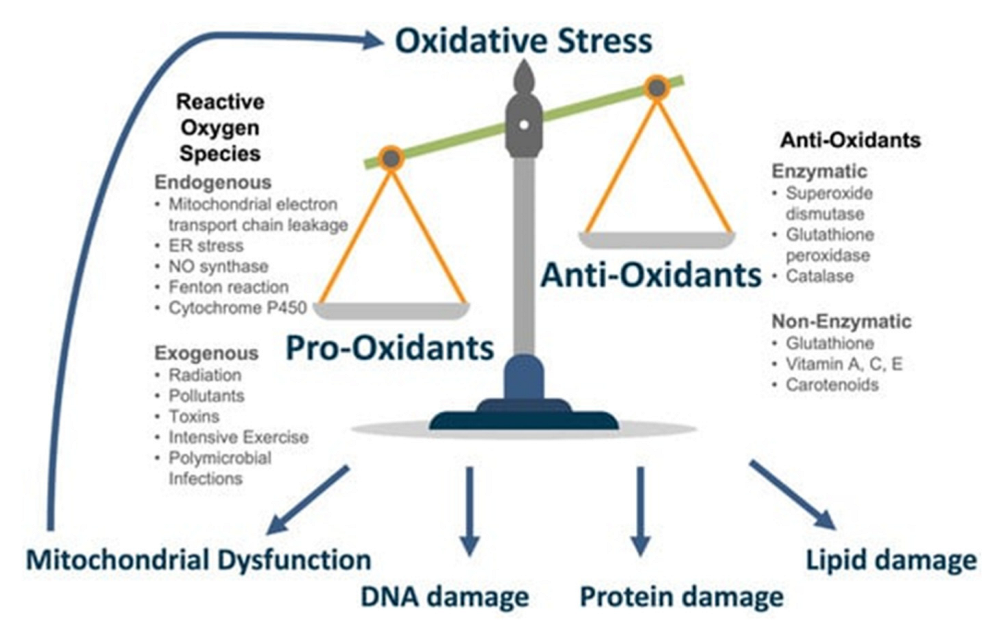 Oxidative Stress

Reactive Oxygen Species

Endogenous
• Mitochondrial electron transport chain leakage
• ER stress
• NO synthase
• Fenton reaction
• Cytochrome P450

Exogenous
• Radiation
• Pollutants
• Toxins
• Intensive Exercise
• Polymicrobial Infections

Pro-Oxidants

Anti-Oxidants

Anti-Oxidants

Enzymatic
• Superoxide dismutase
• Glutathione peroxidase
• Catalase

Non-Enzymatic
• Glutathione
• Vitamin A, C, E
• Carotenoids

Mitochondrial Dysfunction

DNA damage

Protein damage

Lipid damage